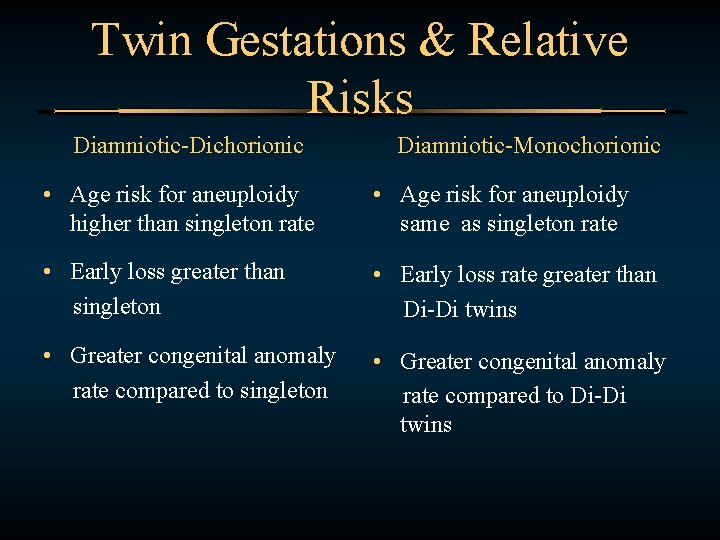 Twin Gestations & Relative Risks

Diamniotic-Dichorionic

• Age risk for aneuploidy higher than singleton rate

• Early loss greater than singleton

• Greater congenital anomaly rate compared to singleton

Diamniotic-Monochorionic

• Age risk for aneuploidy same as singleton rate

• Early loss rate greater than Di-Di twins

• Greater congenital anomaly rate compared to Di-Di twins